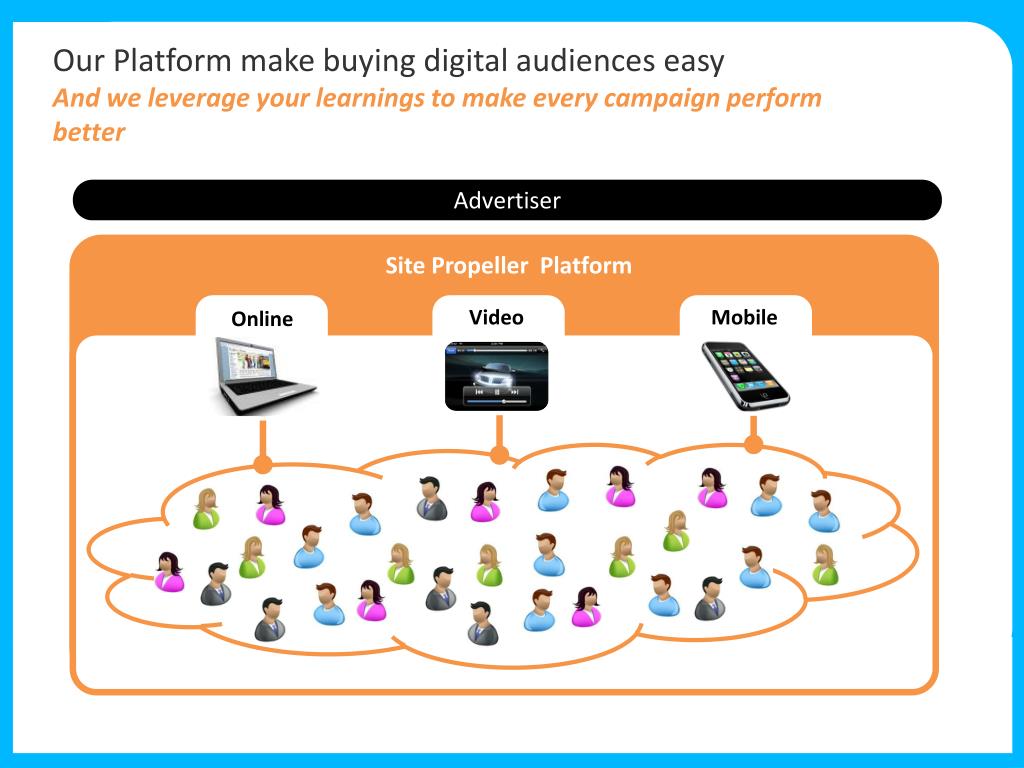 Our Platform make buying digital audiences easy
And we leverage your learnings to make every campaign perform better

Advertiser

Site Propeller Platform

Online

Video

Mobile